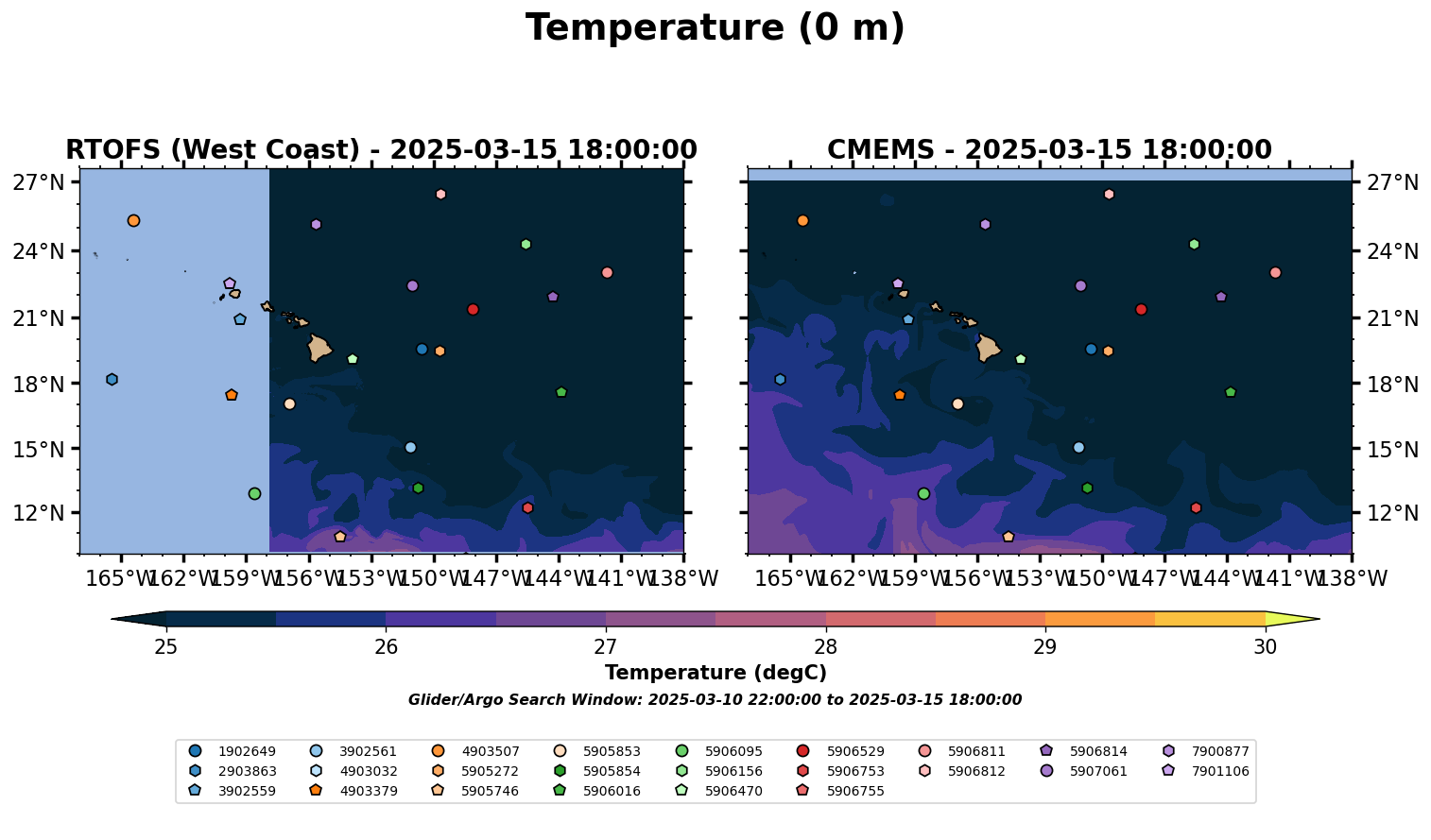 Temperature (0 m)

RTOFS (West Coast) - 2025-03-15 18:00:00

27°N
24°N
21°N
18°N
15°N
12°N

165°W 162°W 159°W 156°W 153°W 150°W 147°W 144°W 141°W 138°W

CMEMS - 2025-03-15 18:00:00

27°N
24°N
21°N
18°N
15°N
12°N

165°W 162°W 159°W 156°W 153°W 150°W 147°W 144°W 141°W 138°W

25 26 27 28 29 30

Temperature (degC)

Glider/Argo Search Window: 2025-03-10 22:00:00 to 2025-03-15 18:00:00

1902649
2903863
3902559
3902561
4903032
4903379
4903507
5905272
5905746
5905853
5905854
5906016
5906095
5906156
5906470
5906529
5906753
5906755
5906811
5906812
5906814
5907061
7900877
7901106